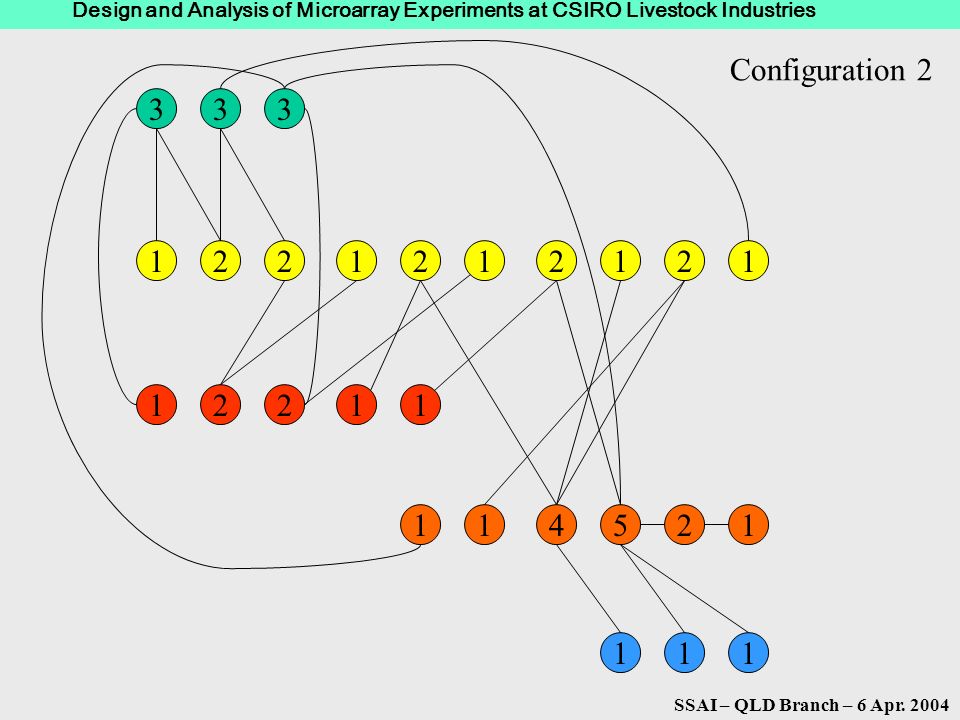 Design and Analysis of Microarray Experiments at CSIRO Livestock Industries

Configuration 2

3 3 3

1 2 2 1 2 1 2 1 2 1

1 2 2 1 1

1 1 4 5 2 1

1 1 1

SSAI – QLD Branch – 6 Apr. 2004